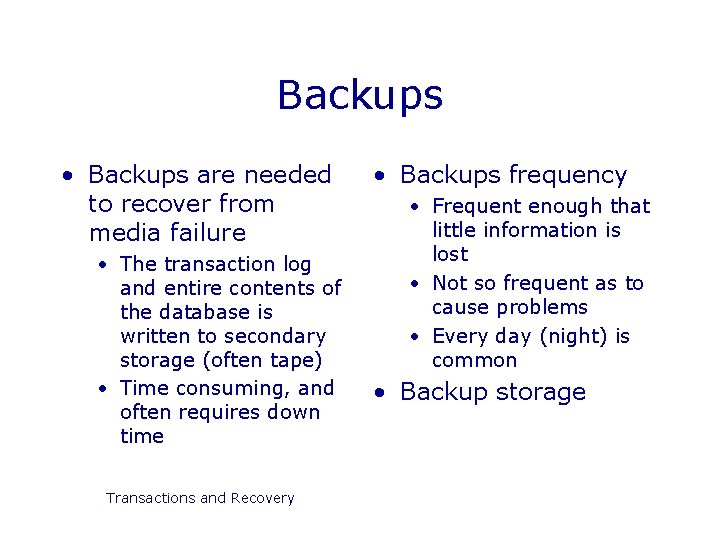 Backups

• Backups are needed to recover from media failure
  • The transaction log and entire contents of the database is written to secondary storage (often tape)
  • Time consuming, and often requires down time

• Backups frequency
  • Frequent enough that little information is lost
  • Not so frequent as to cause problems
  • Every day (night) is common
• Backup storage

Transactions and Recovery